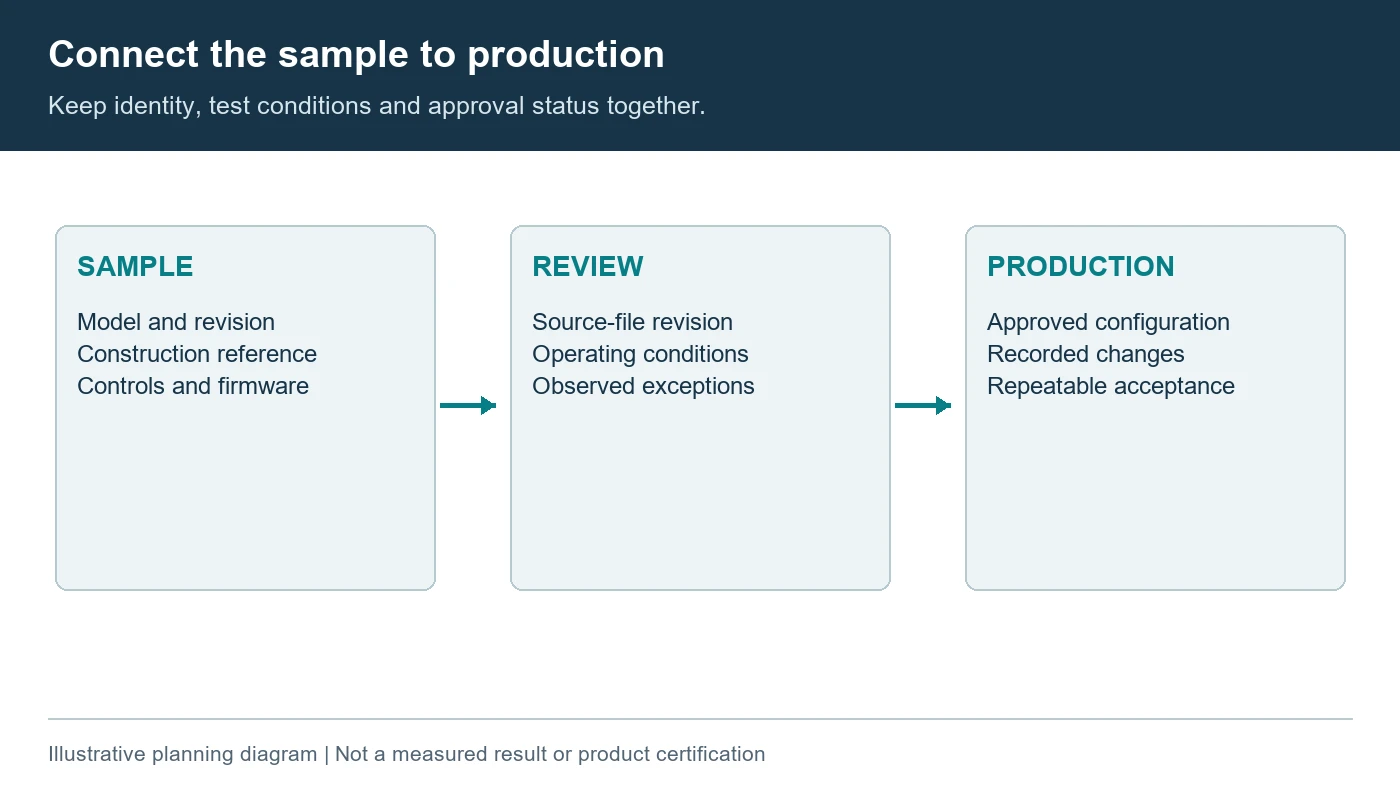 Connect the sample to production

Keep identity, test conditions and approval status together.

SAMPLE

Model and revision
Construction reference
Controls and firmware

REVIEW

Source-file revision
Operating conditions
Observed exceptions

PRODUCTION

Approved configuration
Recorded changes
Repeatable acceptance

Illustrative planning diagram | Not a measured result or product certification